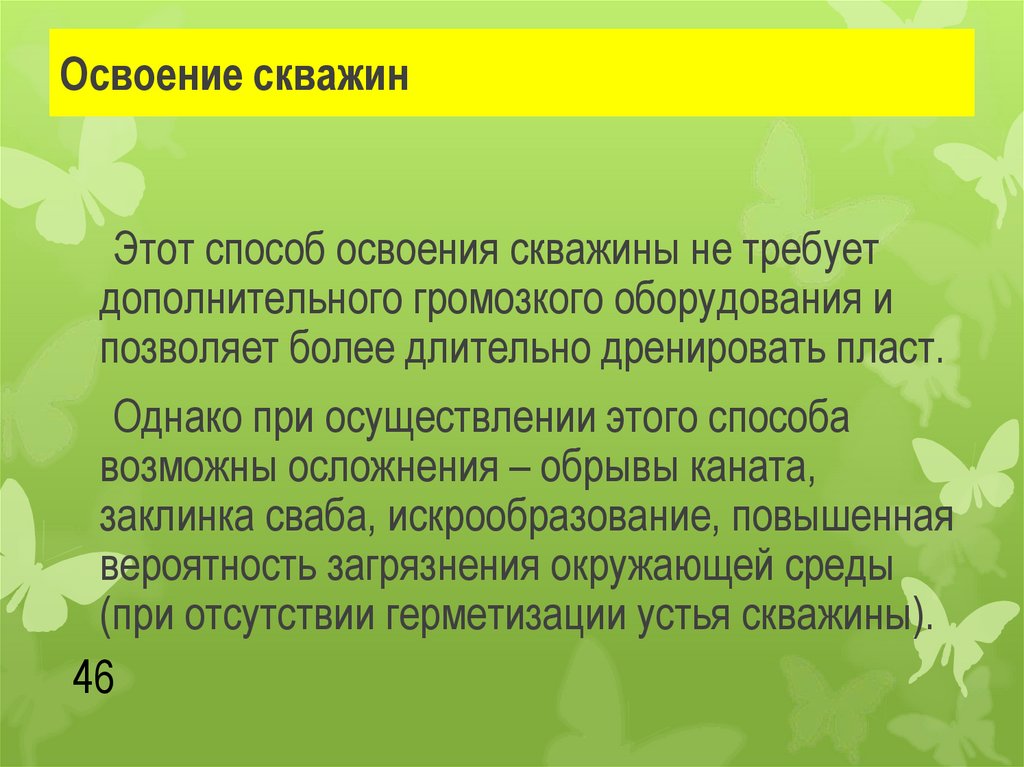 Освоение скважин

Этот способ освоения скважины не требует дополнительного громозкого оборудования и позволяет более длительно дренировать пласт.

Однако при осуществлении этого способа возможны осложнения – обрывы каната, заклинка сваба, искрообразование, повышенная вероятность загрязнения окружающей среды (при отсутствии герметизации устья скважины).

46